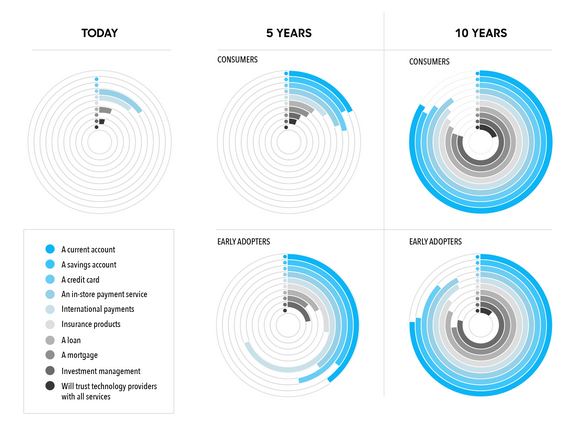 TODAY

5 YEARS

10 YEARS

CONSUMERS

CONSUMERS

EARLY ADOPTERS

EARLY ADOPTERS

A current account
A savings account
A credit card
An in-store payment service
International payments
Insurance products
A loan
A mortgage
Investment management
Will trust technology providers with all services